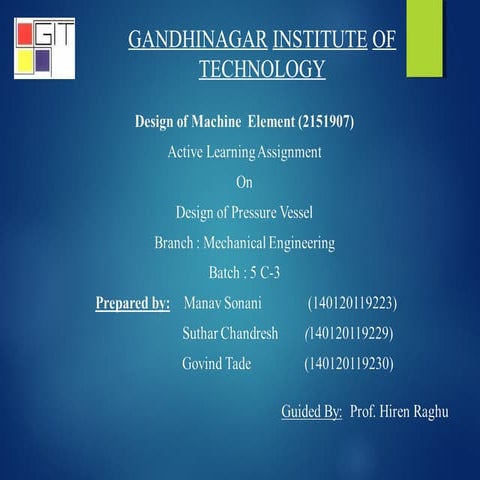 GIT

GANDHINAGAR INSTITUTE OF TECHNOLOGY

Design of Machine Element (2151907)

Active Learning Assignment

On

Design of Pressure Vessel

Branch : Mechanical Engineering

Batch : 5 C-3

Prepared by: Manav Sonani (140120119223)

Suthar Chandresh (140120119229)

Govind Tade (140120119230)

Guided By: Prof. Hiren Raghu